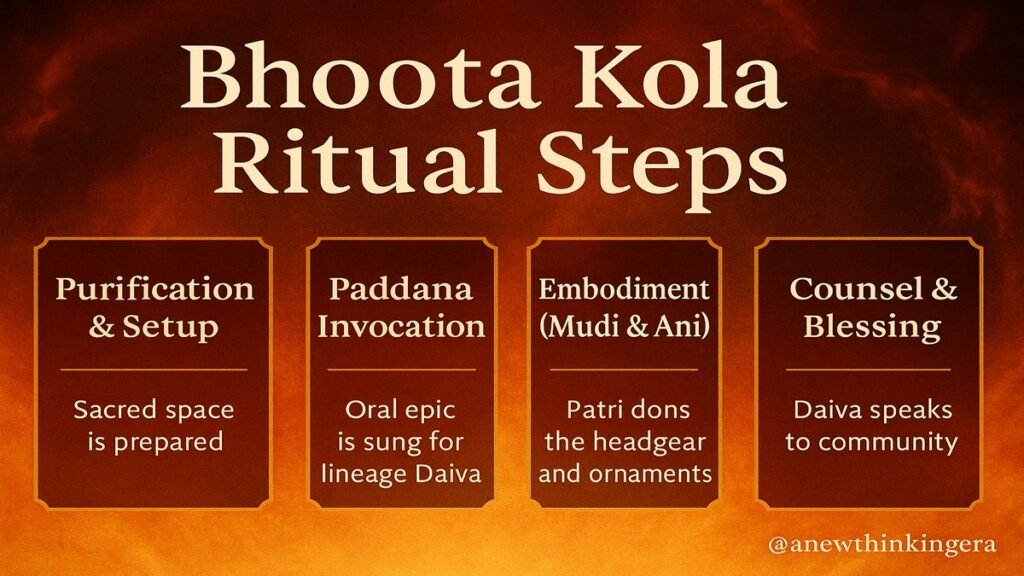 Bhoota Kola Ritual Steps

Purification & Setup

Sacred space is prepared

Paddana Invocation

Oral epic is sung for lineage Daiva

Embodiment (Mudi & Ani)

Patri dons the headgear and ornaments

Counsel & Blessing

Daiva speaks to community

@anewthinkingera